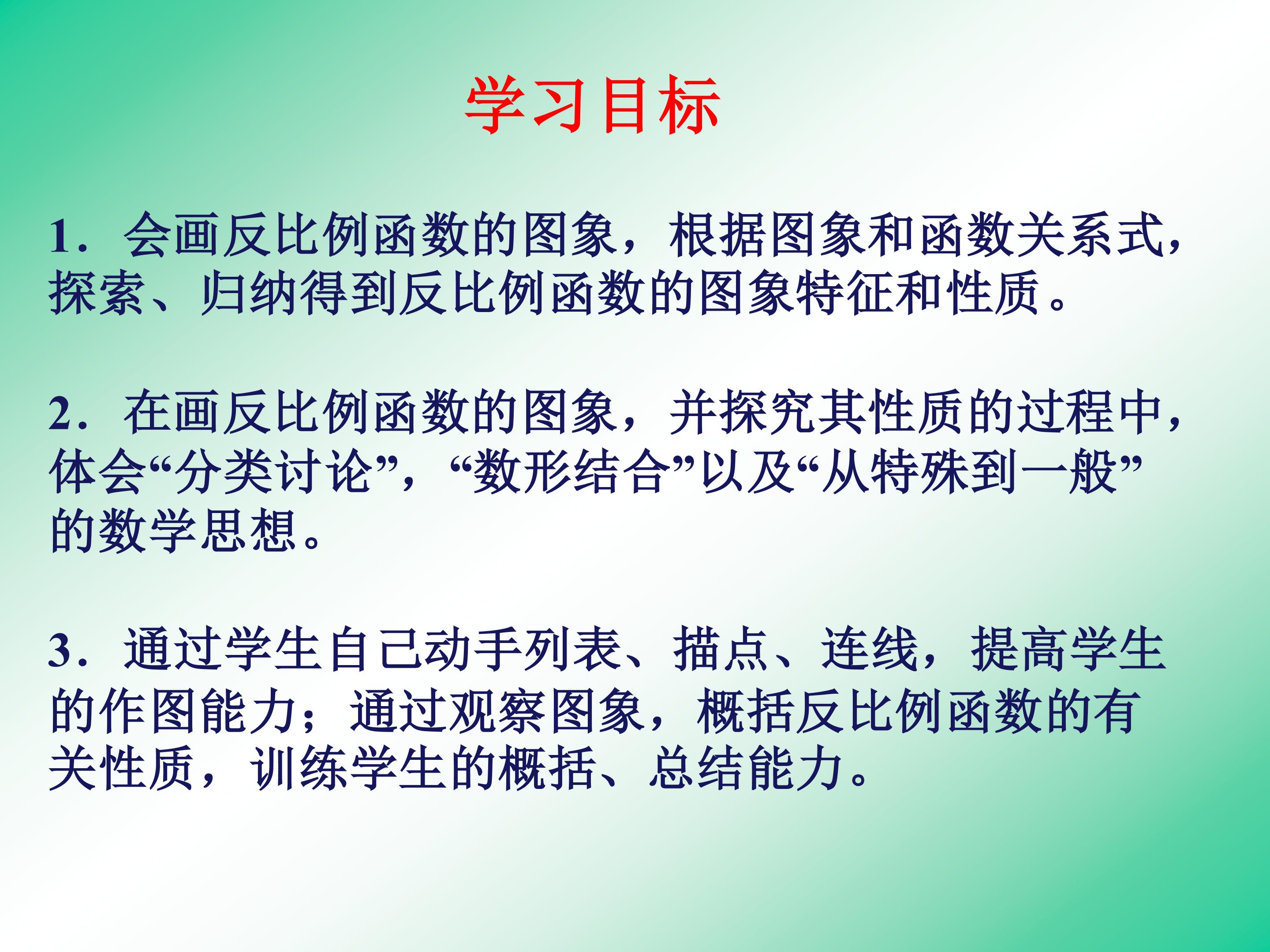 学习目标

1．会画反比例函数的图象，根据图象和函数关系式，探索、归纳得到反比例函数的图象特征和性质。

2．在画反比例函数的图象，并探究其性质的过程中，体会“分类讨论”，“数形结合”以及“从特殊到一般”的数学思想。

3．通过学生自己动手列表、描点、连线，提高学生的作图能力；通过观察图象，概括反比例函数的有关性质，训练学生的概括、总结能力。